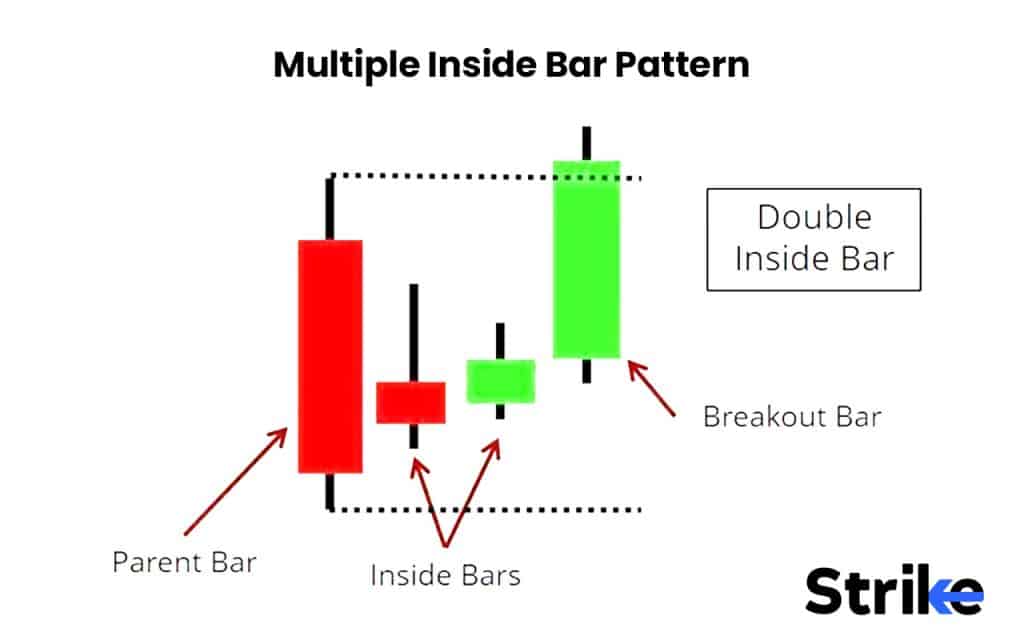 Multiple Inside Bar Pattern

Double Inside Bar

Breakout Bar

Parent Bar

Inside Bars

Strike